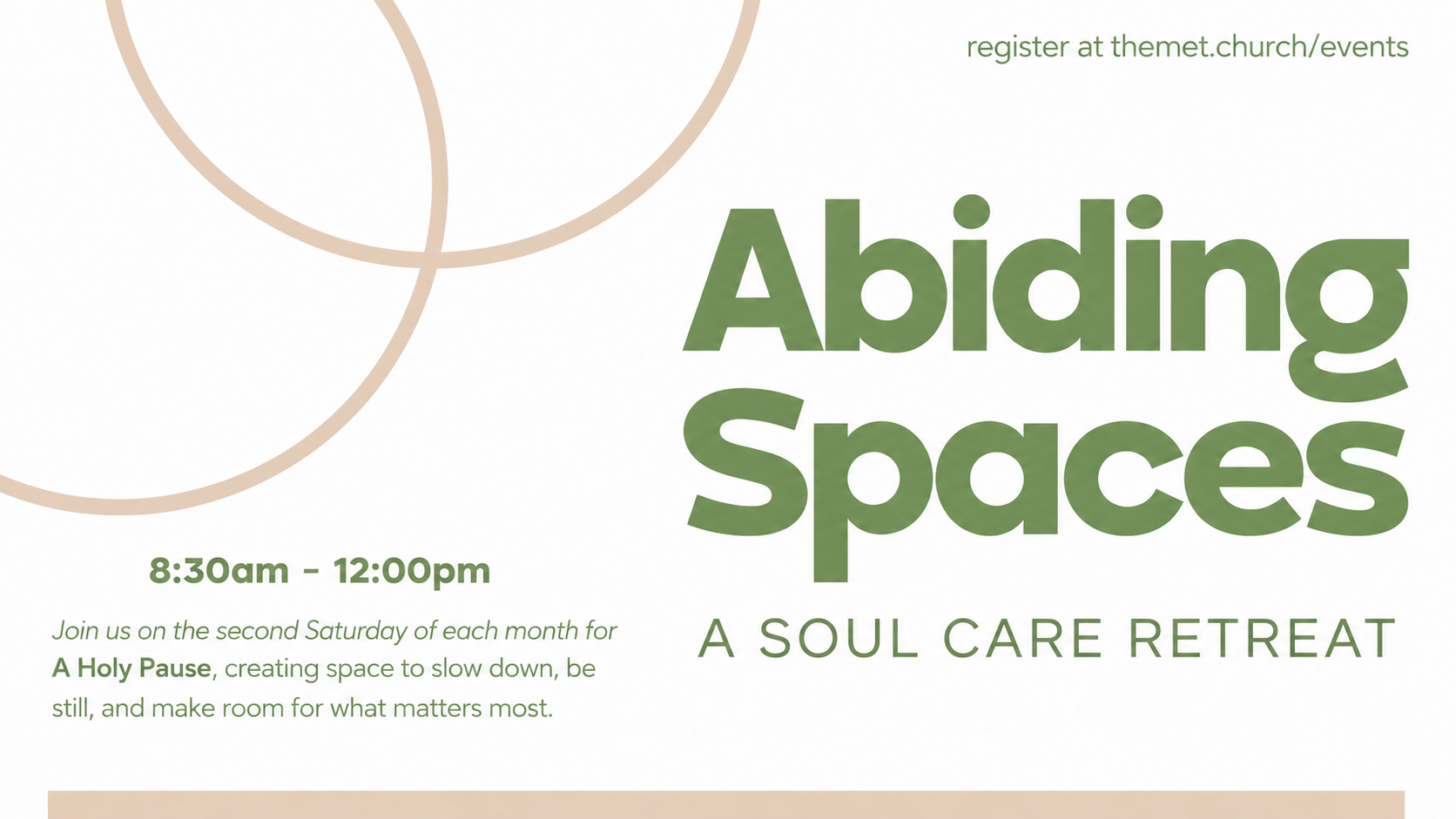 register at themet.church/events

Abiding
Spaces

A SOUL CARE RETREAT

8:30am - 12:00pm

Join us on the second Saturday of each month for A Holy Pause, creating space to slow down, be still, and make room for what matters most.